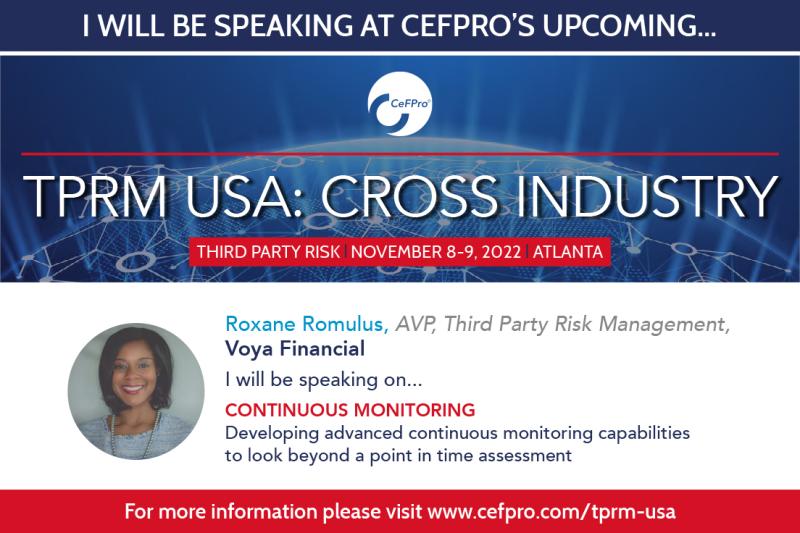 I WILL BE SPEAKING AT CEFPRO'S UPCOMING...

CeFPro

TPRM USA: CROSS INDUSTRY

THIRD PARTY RISK | NOVEMBER 8-9, 2022 | ATLANTA

Roxane Romulus, AVP, Third Party Risk Management, Voya Financial

I will be speaking on...

CONTINUOUS MONITORING

Developing advanced continuous monitoring capabilities to look beyond a point in time assessment

For more information please visit www.cefpro.com/tprm-usa